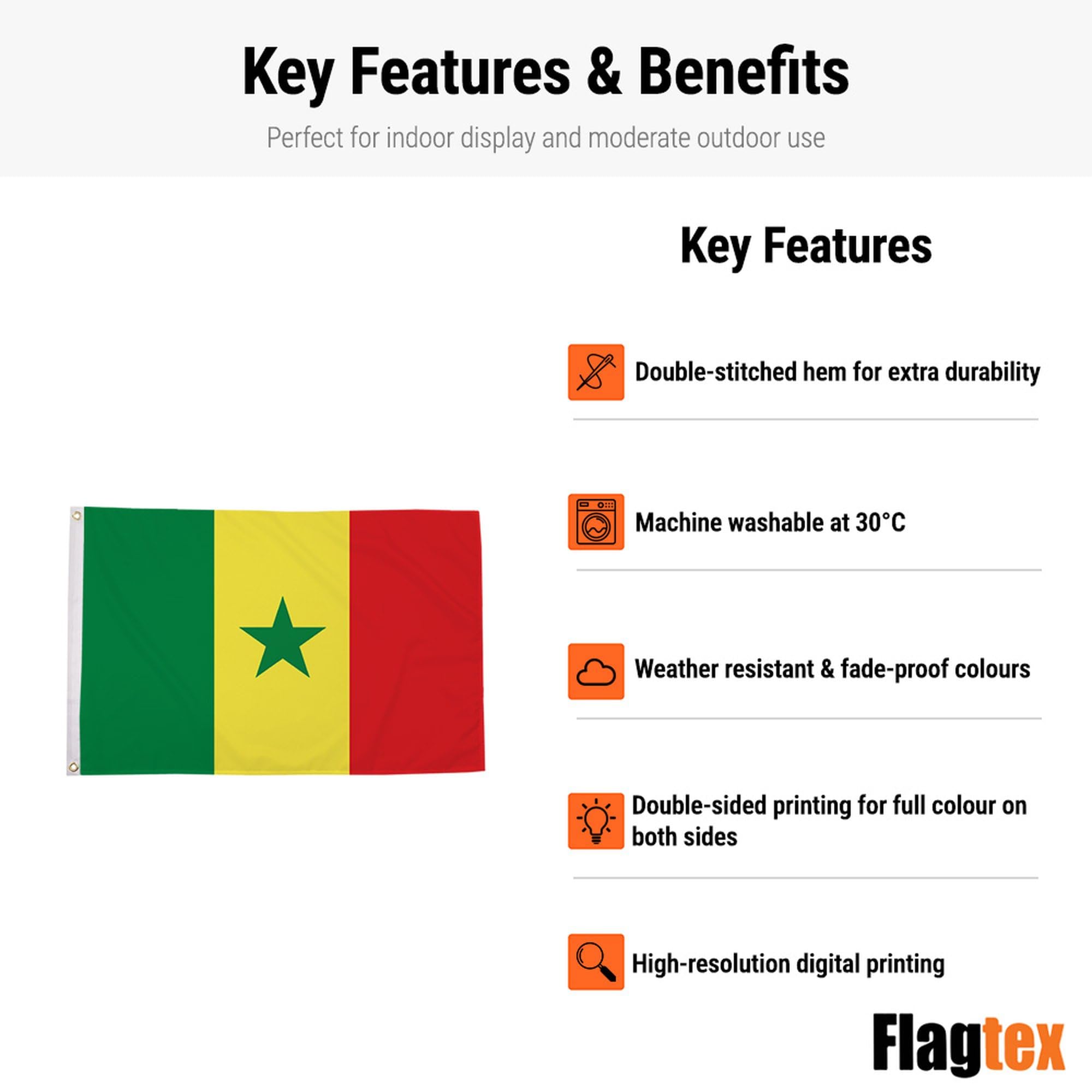 Key Features & Benefits

Perfect for indoor display and moderate outdoor use

Key Features

Double-stitched hem for extra durability

Machine washable at 30°C

Weather resistant & fade-proof colours

Double-sided printing for full colour on both sides

High-resolution digital printing

Flagtex